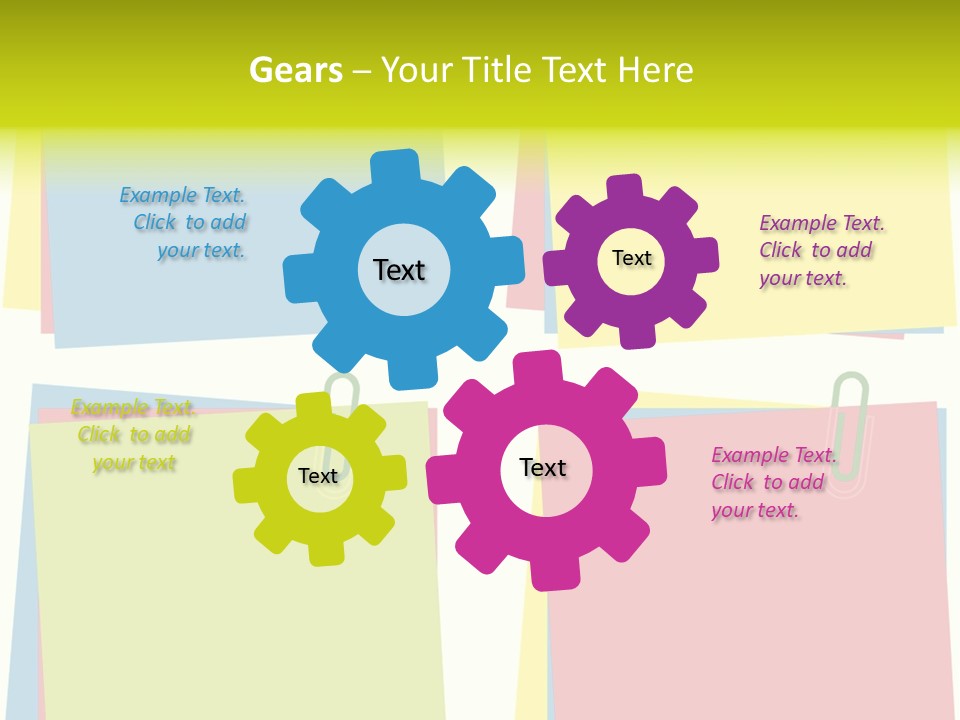 Gears – Your Title Text Here

Example Text. Click to add your text.

Text

Text

Example Text. Click to add your text.

Example Text. Click to add your text

Text

Text

Example Text. Click to add your text.